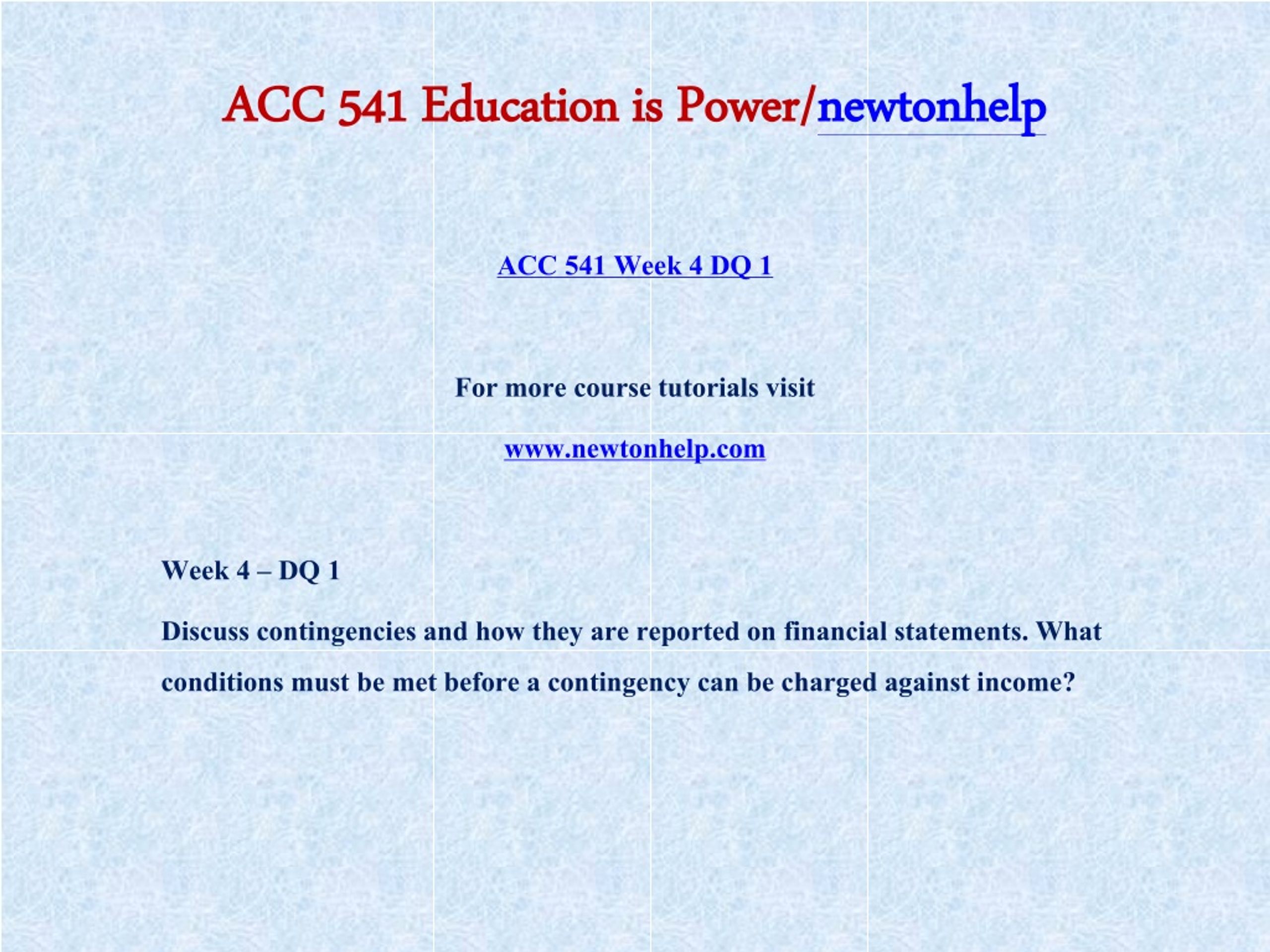 ACC 541 Education is Power/newtonhelp

ACC 541 Week 4 DQ 1

For more course tutorials visit

www.newtonhelp.com

Week 4 – DQ 1

Discuss contingencies and how they are reported on financial statements. What conditions must be met before a contingency can be charged against income?